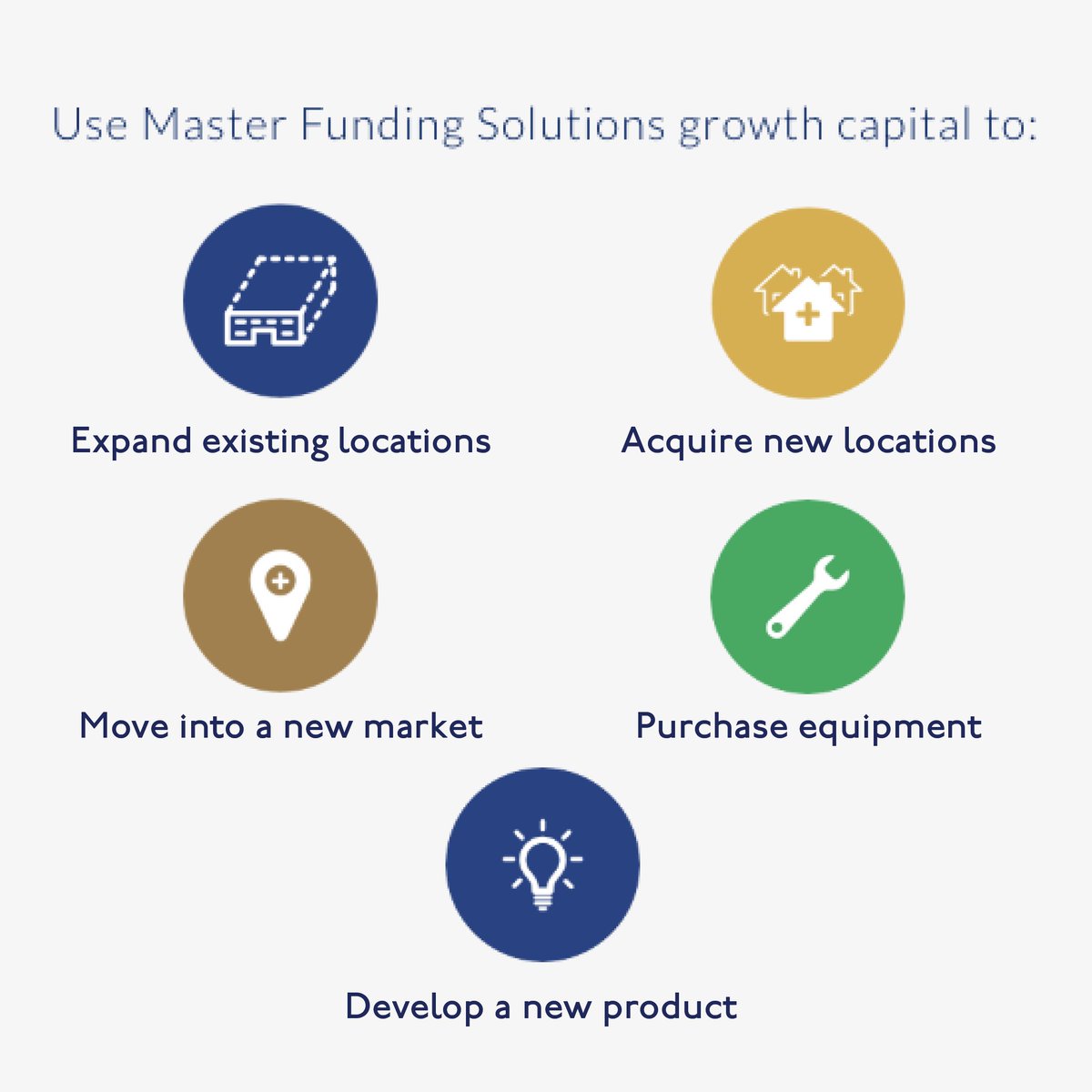 Use Master Funding Solutions growth capital to:

Expand existing locations

Acquire new locations

Move into a new market

Purchase equipment

Develop a new product